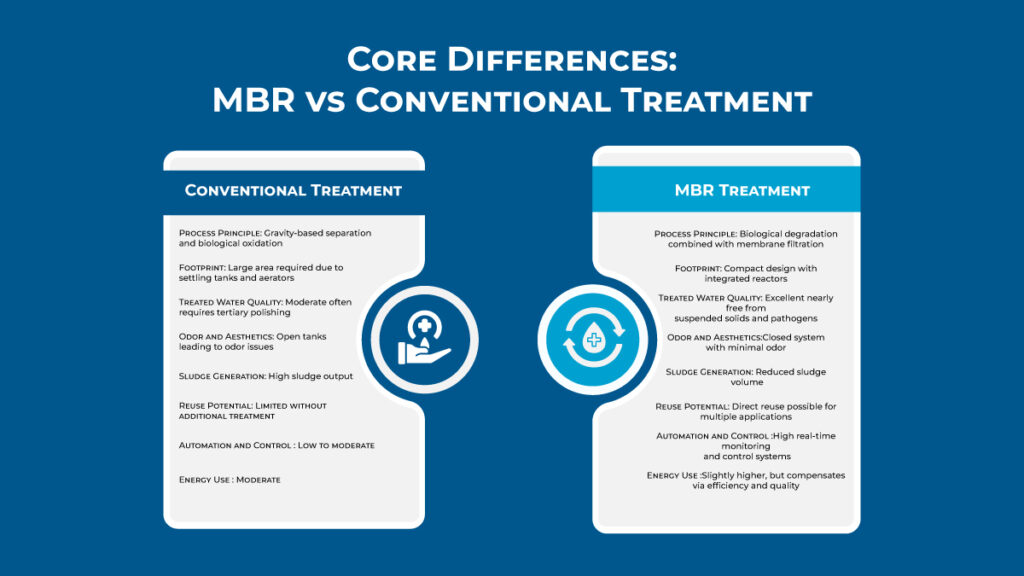 Core Differences:
MBR vs Conventional Treatment

Conventional Treatment

Process Principle: Gravity-based separation and biological oxidation

Footprint: Large area required due to settling tanks and aerators

Treated Water Quality: Moderate often requires tertiary polishing

Odor and Aesthetics: Open tanks leading to odor issues

Sludge Generation: High sludge output

Reuse Potential: Limited without additional treatment

Automation and Control : Low to moderate

Energy Use : Moderate

MBR Treatment

Process Principle: Biological degradation combined with membrane filtration

Footprint: Compact design with integrated reactors

Treated Water Quality: Excellent nearly free from suspended solids and pathogens

Odor and Aesthetics:Closed system with minimal odor

Sludge Generation: Reduced sludge volume

Reuse Potential: Direct reuse possible for multiple applications

Automation and Control :High real-time monitoring and control systems

Energy Use :Slightly higher, but compensates via efficiency and quality